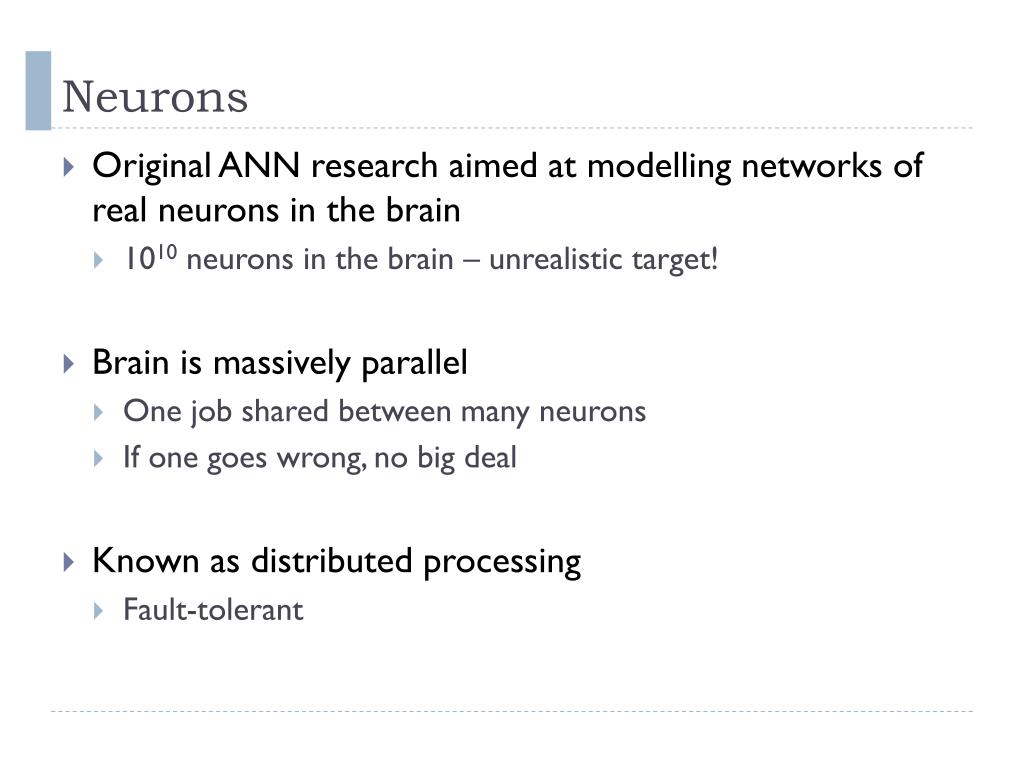 Neurons

Original ANN research aimed at modelling networks of real neurons in the brain

$10^{10}$ neurons in the brain – unrealistic target!

Brain is massively parallel

One job shared between many neurons

If one goes wrong, no big deal

Known as distributed processing

Fault-tolerant